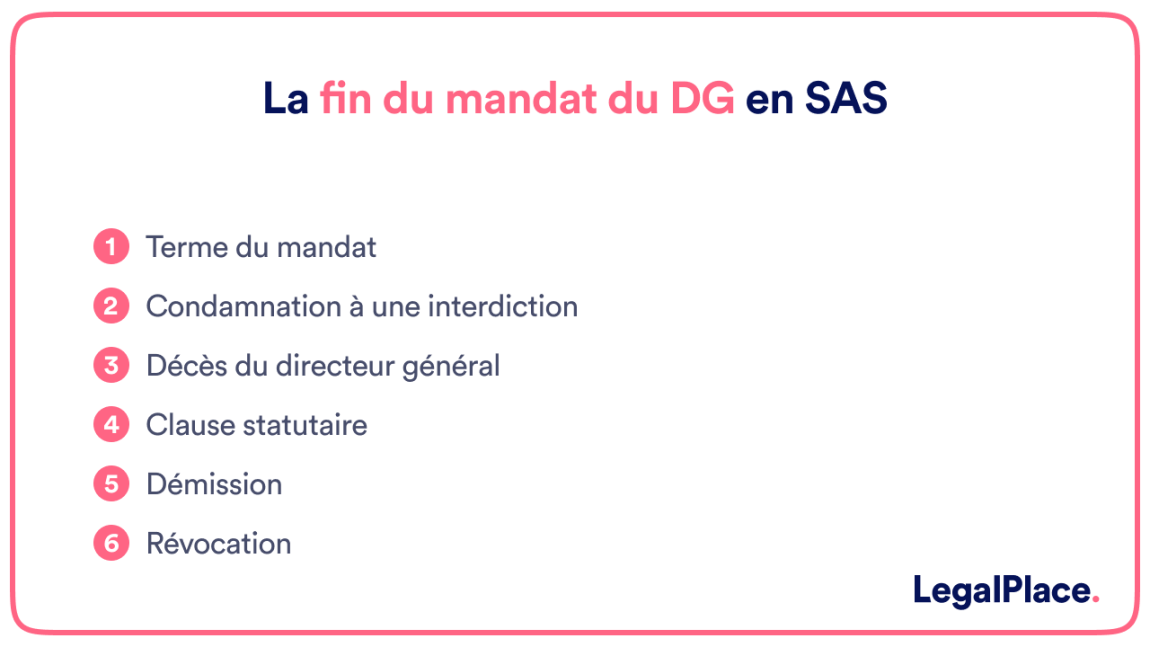 La fin du mandat du DG en SAS

1 Terme du mandat
2 Condamnation à une interdiction
3 Décès du directeur général
4 Clause statutaire
5 Démission
6 Révocation

LegalPlace.